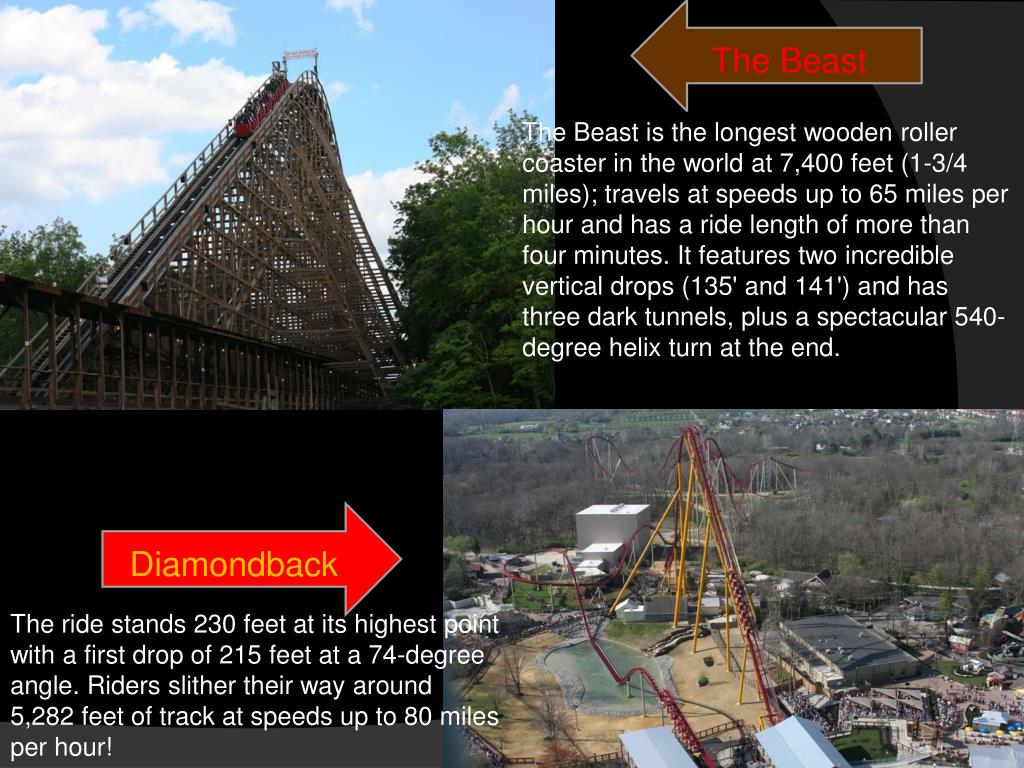 The Beast

The Beast is the longest wooden roller coaster in the world at 7,400 feet (1-3/4 miles); travels at speeds up to 65 miles per hour and has a ride length of more than four minutes. It features two incredible vertical drops (135' and 141') and has three dark tunnels, plus a spectacular 540-degree helix turn at the end.

Diamondback

The ride stands 230 feet at its highest point with a first drop of 215 feet at a 74-degree angle. Riders slither their way around 5,282 feet of track at speeds up to 80 miles per hour!